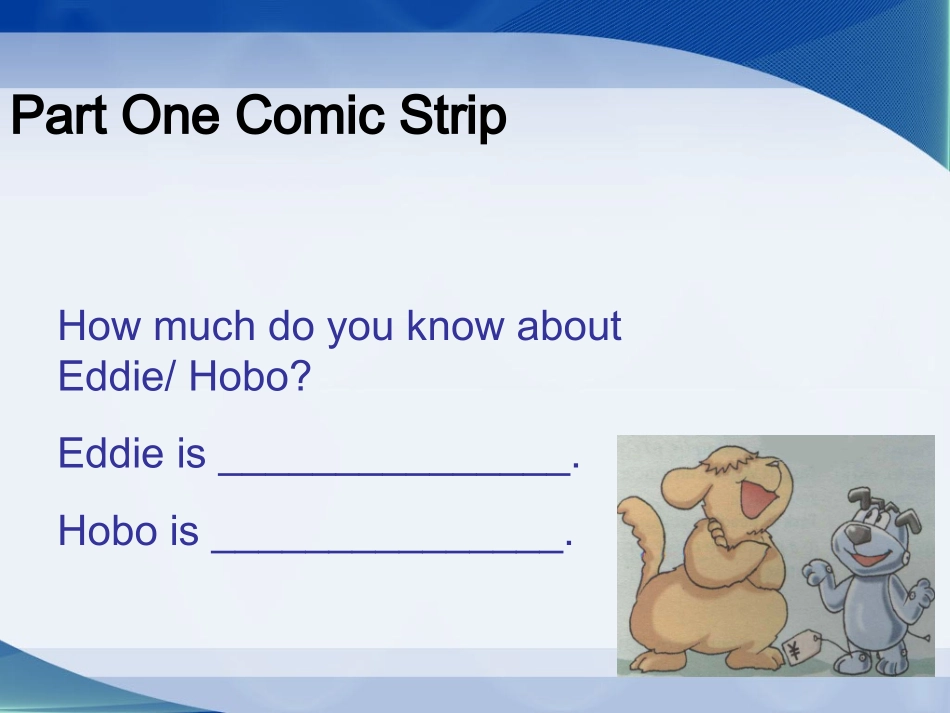 Part One Comic Strip

How much do you know about Eddie/ Hobo?

Eddie is ________________.

Hobo is ________________.

¥